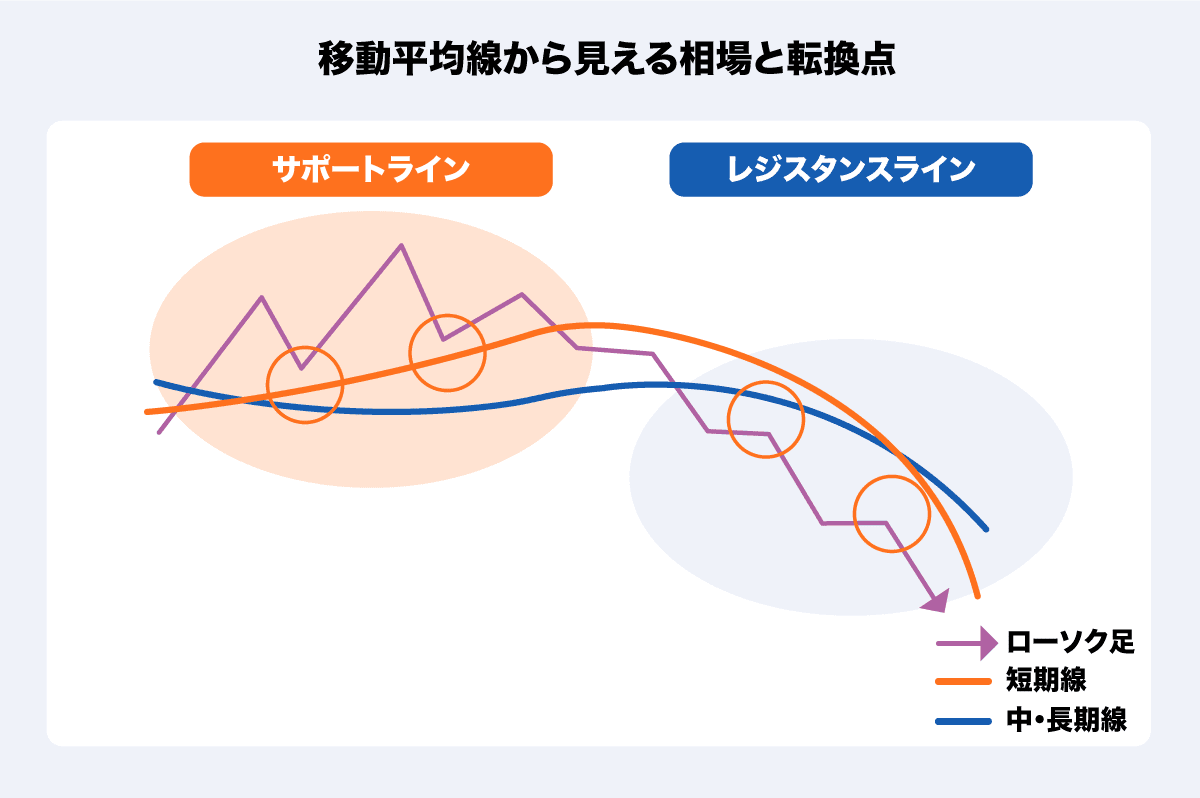 移動平均線から見える相場と転換点

サポートライン

レジスタンスライン

ローソク足
短期線
中・長期線